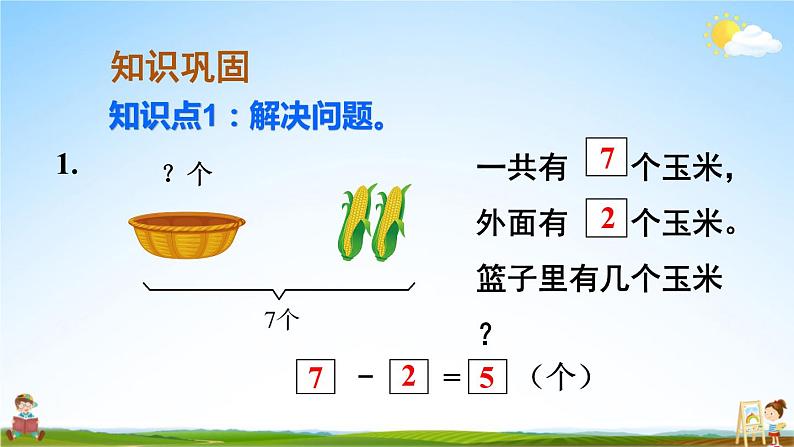 知识巩固

知识点1：解决问题。

1. ？个

7个

一共有 7 个玉米，
外面有 2 个玉米。
篮子里有几个玉米
？

7 - 2 = 5 （个）